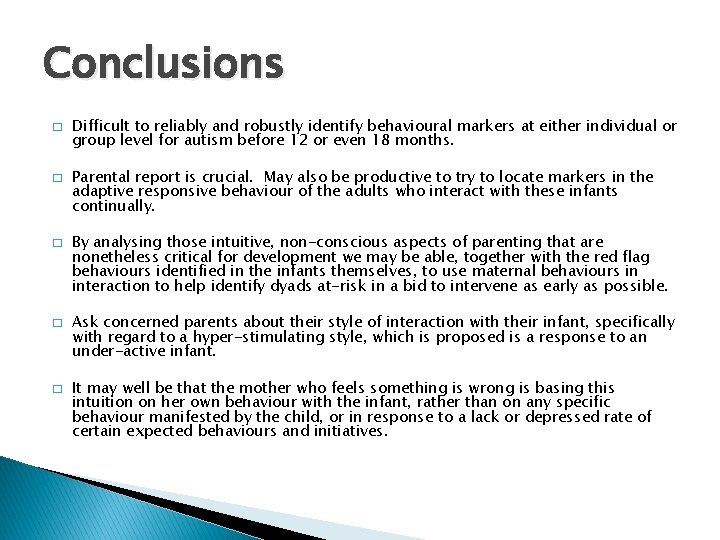 Conclusions

□ Difficult to reliably and robustly identify behavioural markers at either individual or group level for autism before 12 or even 18 months.

□ Parental report is crucial. May also be productive to try to locate markers in the adaptive responsive behaviour of the adults who interact with these infants continually.

□ By analysing those intuitive, non-conscious aspects of parenting that are nonetheless critical for development we may be able, together with the red flag behaviours identified in the infants themselves, to use maternal behaviours in interaction to help identify dyads at-risk in a bid to intervene as early as possible.

□ Ask concerned parents about their style of interaction with their infant, specifically with regard to a hyper-stimulating style, which is proposed is a response to an under-active infant.

□ It may well be that the mother who feels something is wrong is basing this intuition on her own behaviour with the infant, rather than on any specific behaviour manifested by the child, or in response to a lack or depressed rate of certain expected behaviours and initiatives.